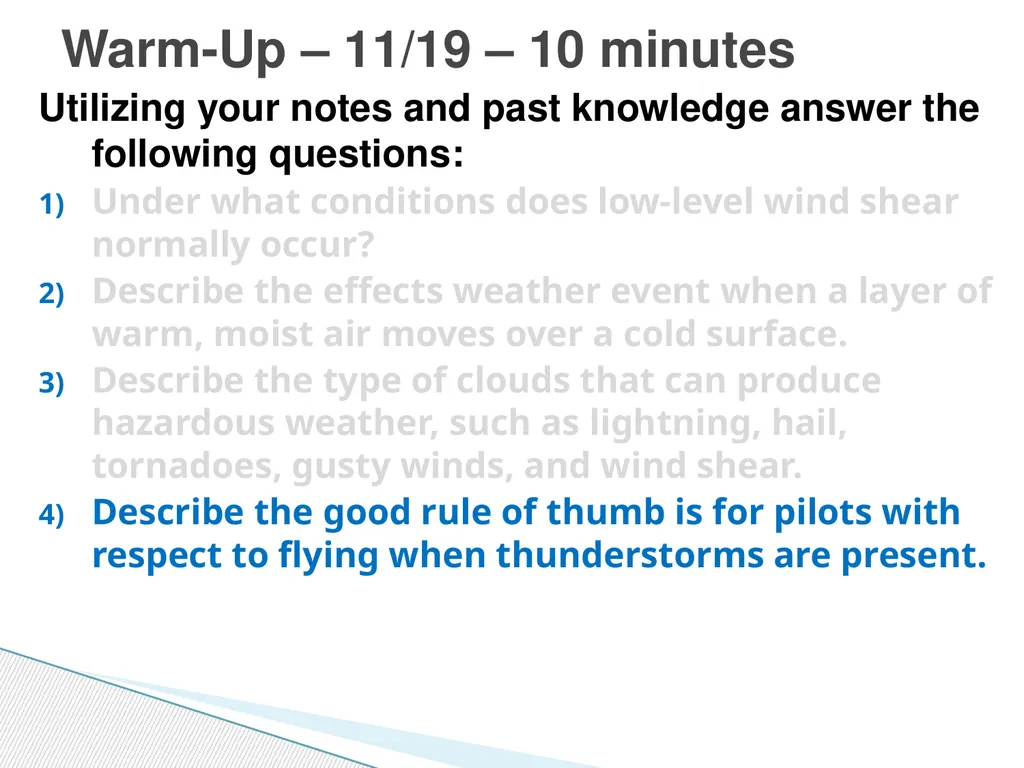 Warm-Up – 11/19 – 10 minutes

Utilizing your notes and past knowledge answer the following questions:

1) Under what conditions does low-level wind shear normally occur?
2) Describe the effects weather event when a layer of warm, moist air moves over a cold surface.
3) Describe the type of clouds that can produce hazardous weather, such as lightning, hail, tornadoes, gusty winds, and wind shear.
4) Describe the good rule of thumb is for pilots with respect to flying when thunderstorms are present.